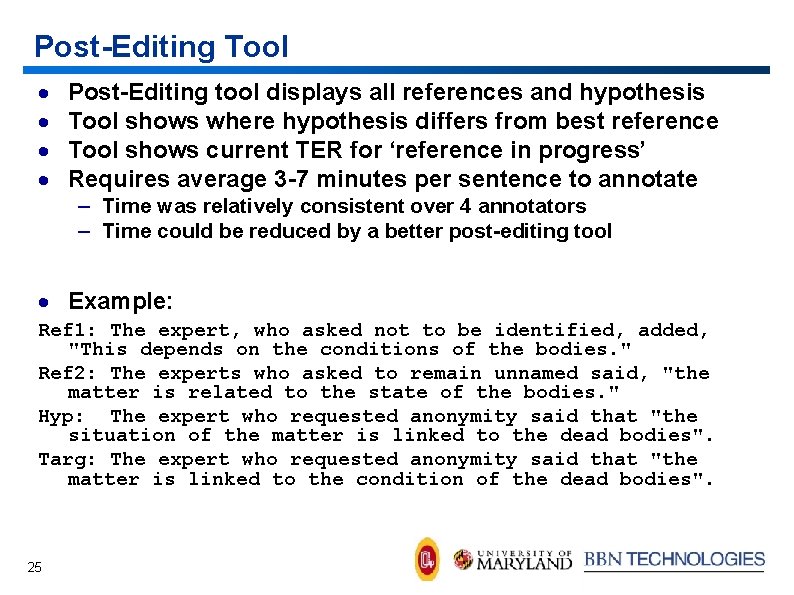 Post-Editing Tool

• Post-Editing tool displays all references and hypothesis
• Tool shows where hypothesis differs from best reference
• Tool shows current TER for 'reference in progress'
• Requires average 3-7 minutes per sentence to annotate
– Time was relatively consistent over 4 annotators
– Time could be reduced by a better post-editing tool

• Example:

Ref1: The expert, who asked not to be identified, added, "This depends on the conditions of the bodies."
Ref2: The experts who asked to remain unnamed said, "the matter is related to the state of the bodies."
Hyp: The expert who requested anonymity said that "the situation of the matter is linked to the dead bodies".
Targ: The expert who requested anonymity said that "the matter is linked to the condition of the dead bodies".

25

UNIVERSITY OF MARYLAND BBN TECHNOLOGIES